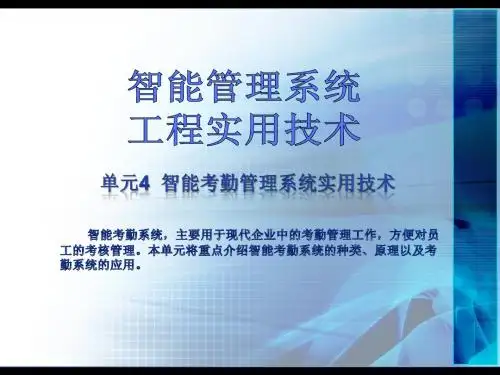 智能管理系统
工程实用技术

单元4 智能考勤管理系统实用技术

智能考勤系统，主要用于现代企业中的考勤管理工作，方便对员工的考核管理。本单元将重点介绍智能考勤系统的种类、原理以及考勤系统的应用。